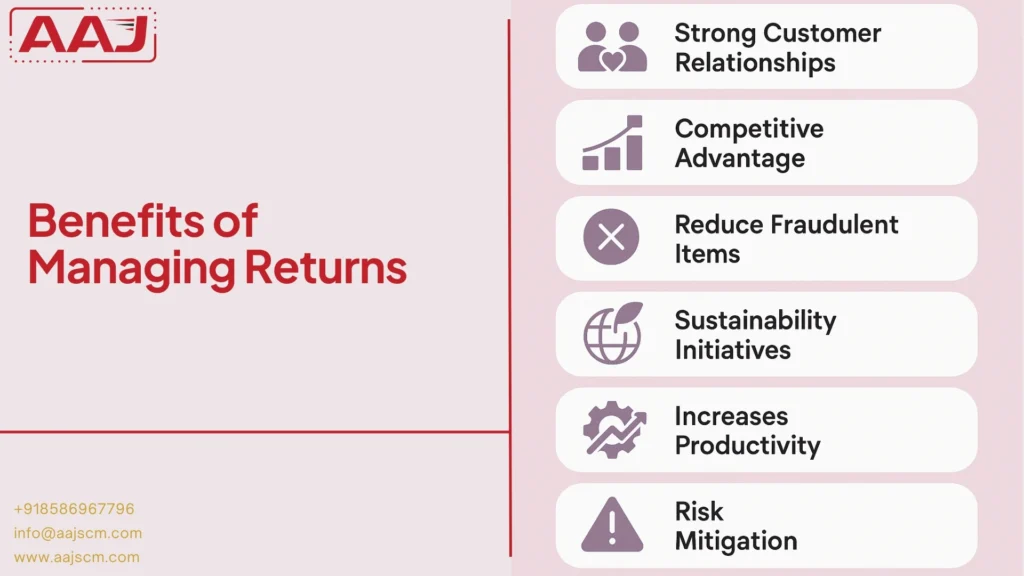 AAJ

Benefits of Managing Returns

+918586967796
info@aajscm.com
www.aajscm.com

Strong Customer Relationships

Competitive Advantage

Reduce Fraudulent Items

Sustainability Initiatives

Increases Productivity

Risk Mitigation